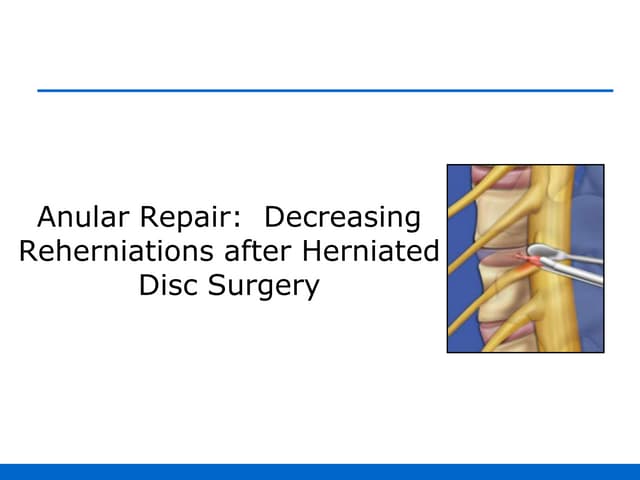 Anular Repair: Decreasing Reherniations after Herniated Disc Surgery